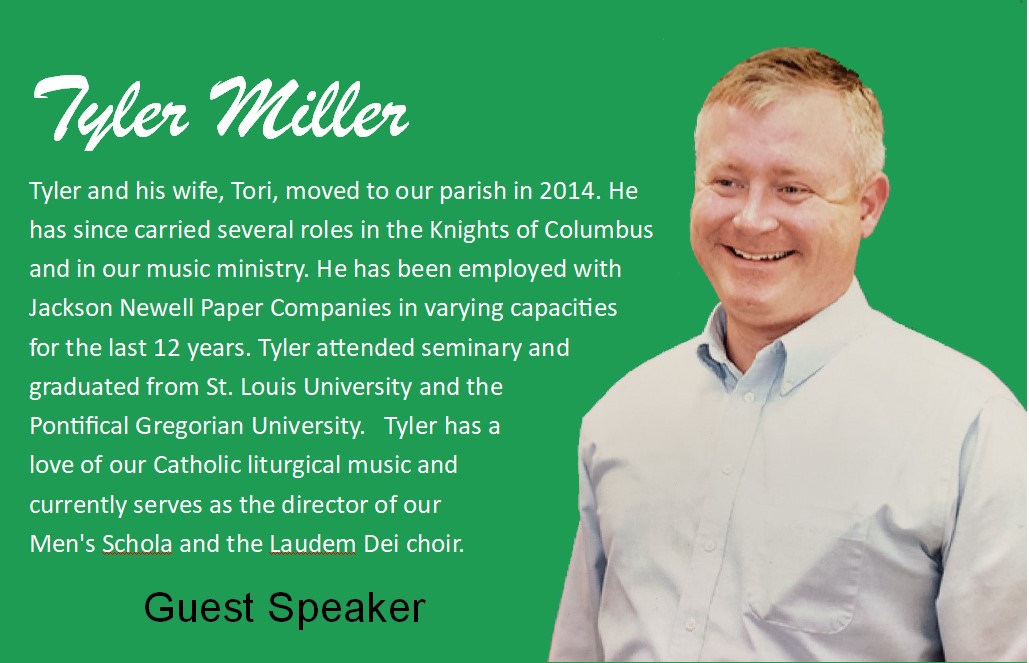 Tyler Miller

Tyler and his wife, Tori, moved to our parish in 2014. He has since carried several roles in the Knights of Columbus and in our music ministry. He has been employed with Jackson Newell Paper Companies in varying capacities for the last 12 years. Tyler attended seminary and graduated from St. Louis University and the Pontifical Gregorian University.   Tyler has a love of our Catholic liturgical music and currently serves as the director of our Men's Schola and the Laudem Dei choir.

Guest Speaker